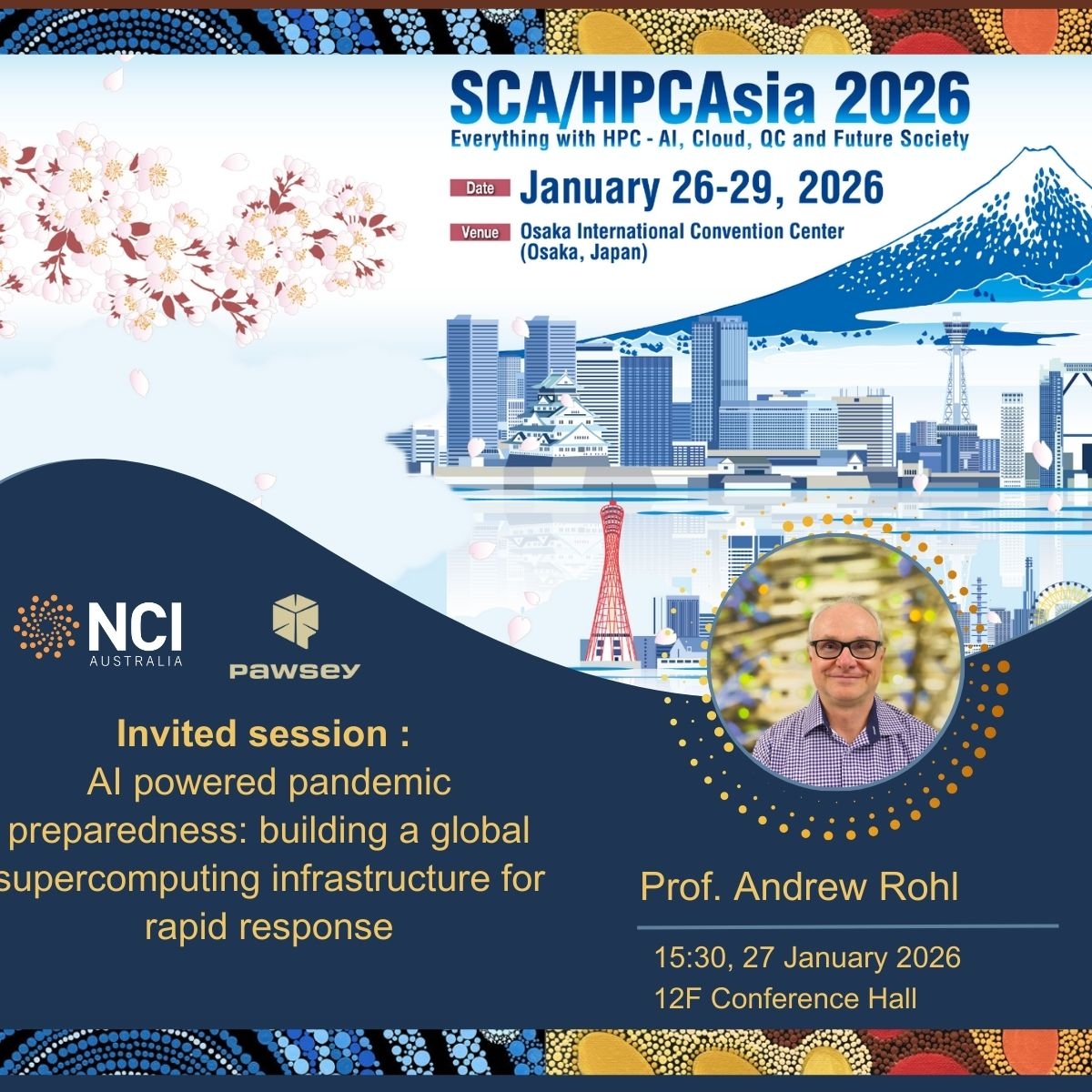 SCA/HPCAsia 2026
Everything with HPC - AI, Cloud, QC and Future Society

Date January 26-29, 2026
Venue Osaka International Convention Center (Osaka, Japan)

NCI AUSTRALIA

PAWSEY

Invited session :
AI powered pandemic preparedness: building a global supercomputing infrastructure for rapid response

Prof. Andrew Rohl

15:30, 27 January 2026
12F Conference Hall